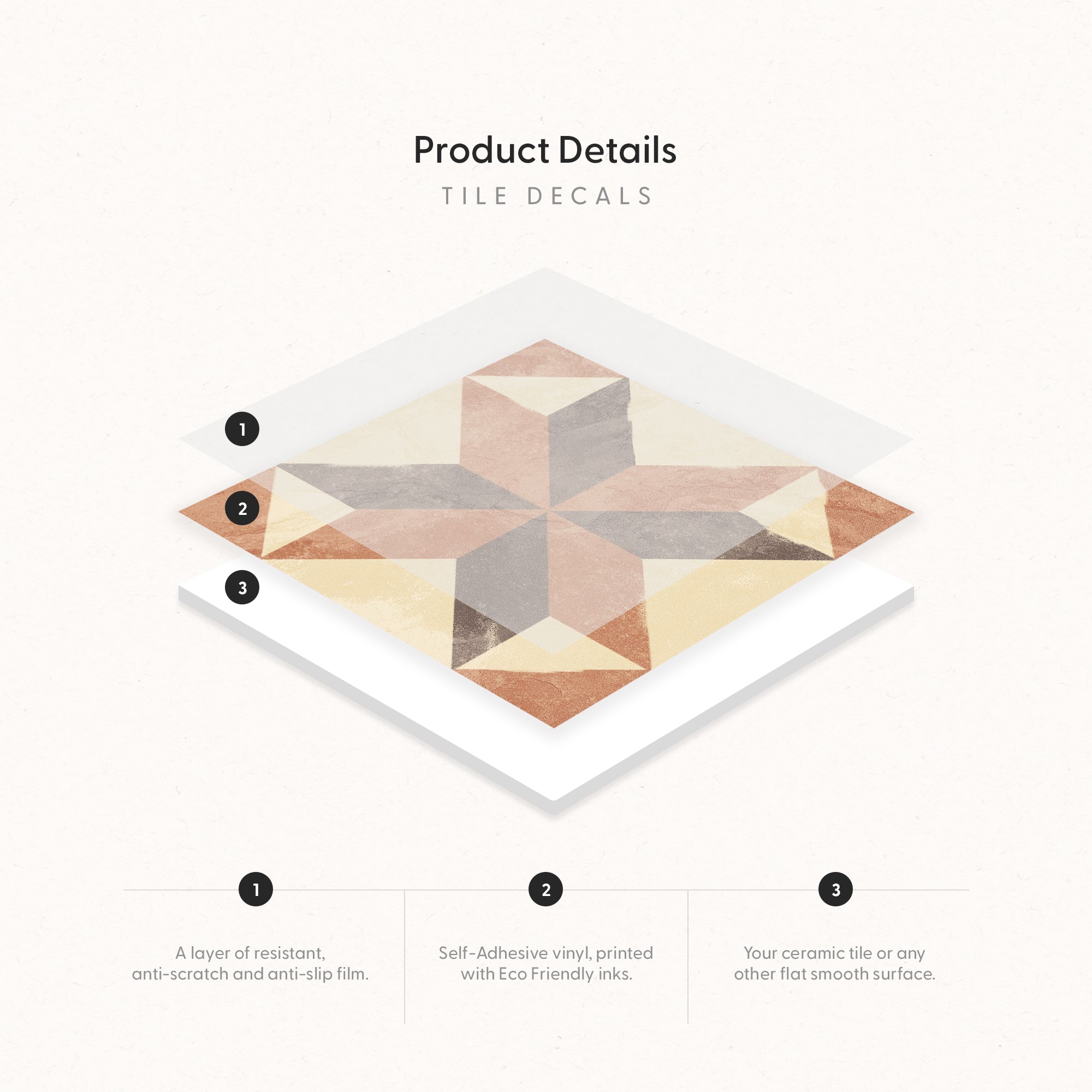 Product Details
TILE DECALS

1
2
3

1
A layer of resistant, anti-scratch and anti-slip film.

2
Self-Adhesive vinyl, printed with Eco Friendly inks.

3
Your ceramic tile or any other flat smooth surface.